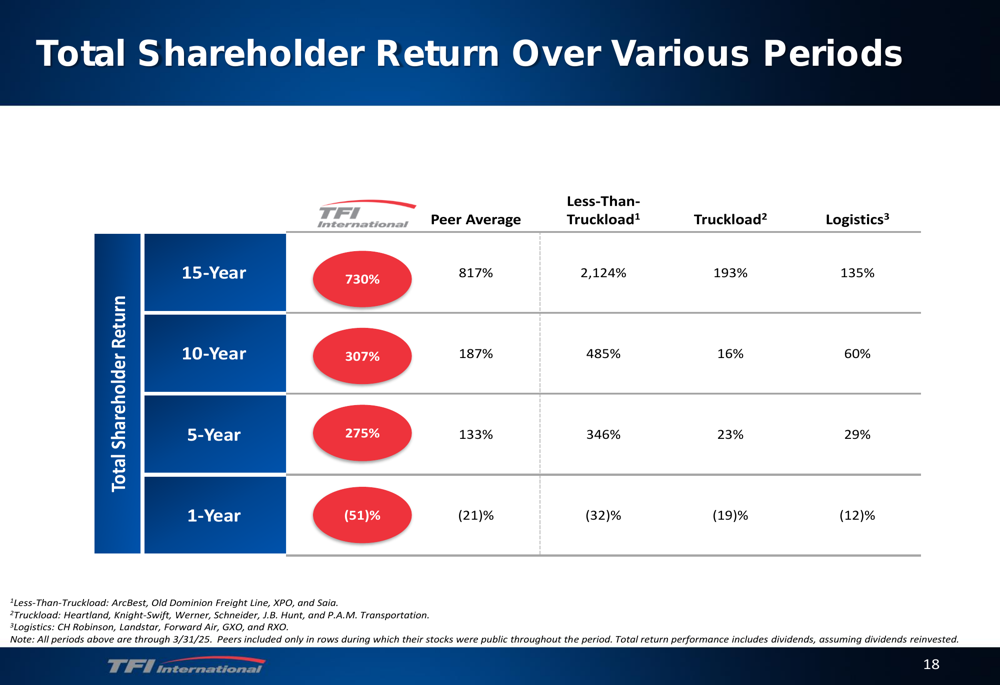 Total Shareholder Return Over Various Periods

Total Shareholder Return

| | TFI International | Peer Average | Less-Than-Truckload$^1$ | Truckload$^2$ | Logistics$^3$ |
|---|---|---|---|---|---|
| 15-Year | 730% | 817% | 2,124% | 193% | 135% |
| 10-Year | 307% | 187% | 485% | 16% | 60% |
| 5-Year | 275% | 133% | 346% | 23% | 29% |
| 1-Year | (51)% | (21)% | (32)% | (19)% | (12)% |

$^1$Less-Than-Truckload: ArcBest, Old Dominion Freight Line, XPO, and Saia.
$^2$Truckload: Heartland, Knight-Swift, Werner, Schneider, J.B. Hunt, and P.A.M. Transportation.
$^3$Logistics: CH Robinson, Landstar, Forward Air, GXO, and RXO.
Note: All periods above are through 3/31/25. Peers included only in rows during which their stocks were public throughout the period. Total return performance includes dividends, assuming dividends reinvested.

TFI International

18